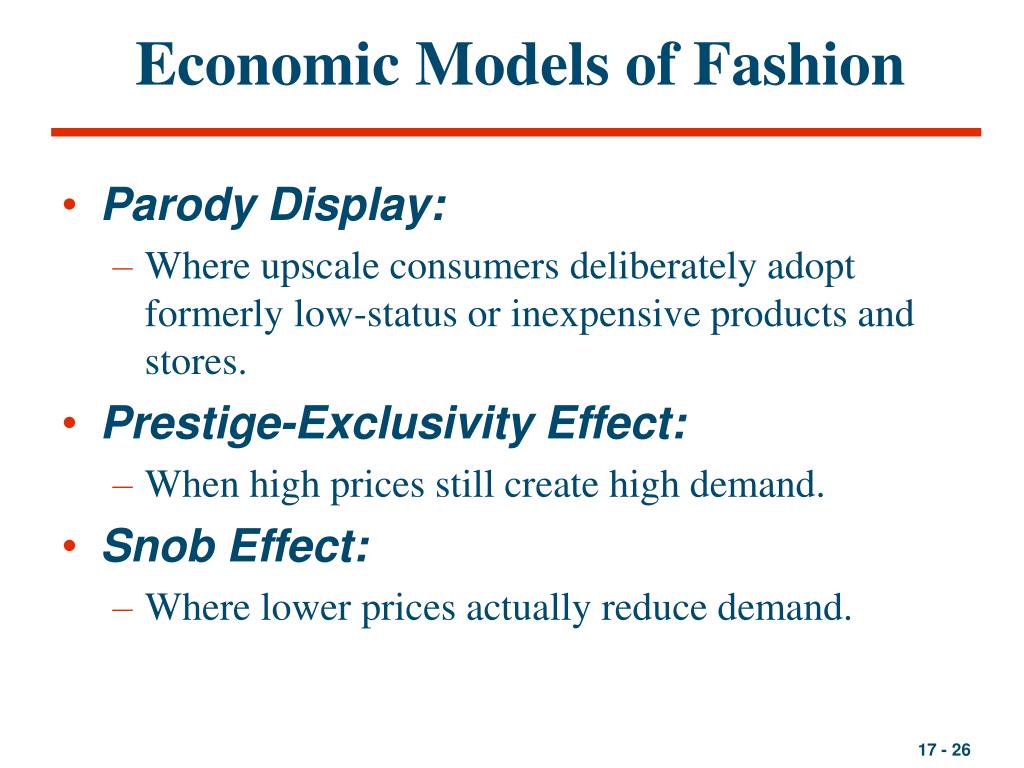 Economic Models of Fashion

• Parody Display:
– Where upscale consumers deliberately adopt formerly low-status or inexpensive products and stores.

• Prestige-Exclusivity Effect:
– When high prices still create high demand.

• Snob Effect:
– Where lower prices actually reduce demand.

17 - 26